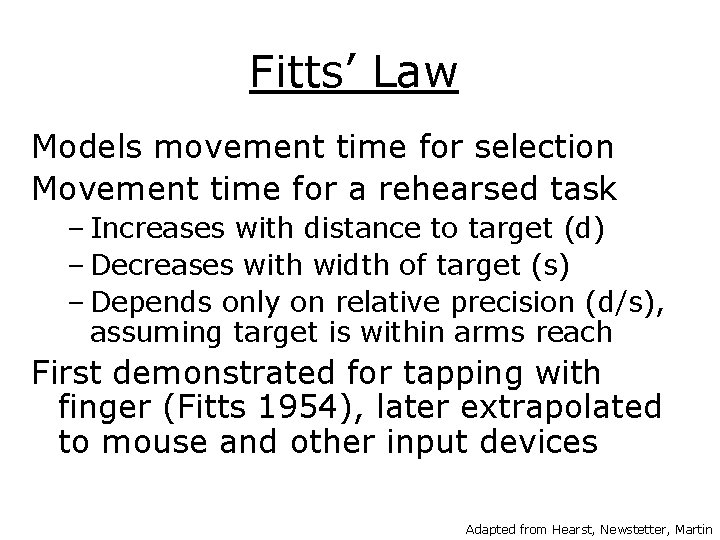 Fitts' Law

Models movement time for selection

Movement time for a rehearsed task

– Increases with distance to target (d)

– Decreases with width of target (s)

– Depends only on relative precision (d/s), assuming target is within arms reach

First demonstrated for tapping with finger (Fitts 1954), later extrapolated to mouse and other input devices

Adapted from Hearst, Newstetter, Martin